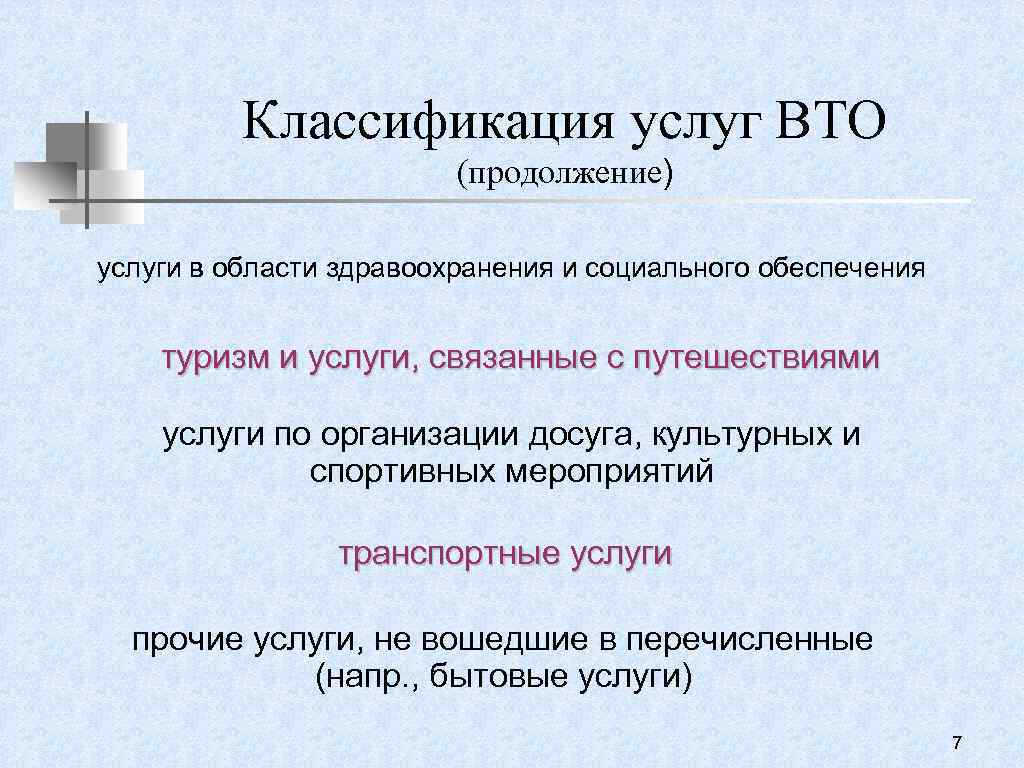 Классификация услуг ВТО
(продолжение)

услуги в области здравоохранения и социального обеспечения

туризм и услуги, связанные с путешествиями

услуги по организации досуга, культурных и спортивных мероприятий

транспортные услуги

прочие услуги, не вошедшие в перечисленные (напр., бытовые услуги)

7